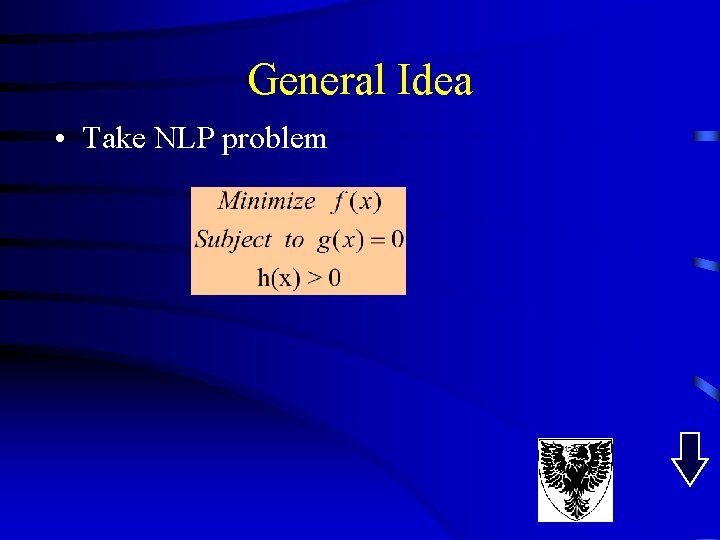 General Idea

• Take NLP problem

$Minimize \ f(x)$
$Subject \ to \ g(x) = 0$
$h(x) > 0$